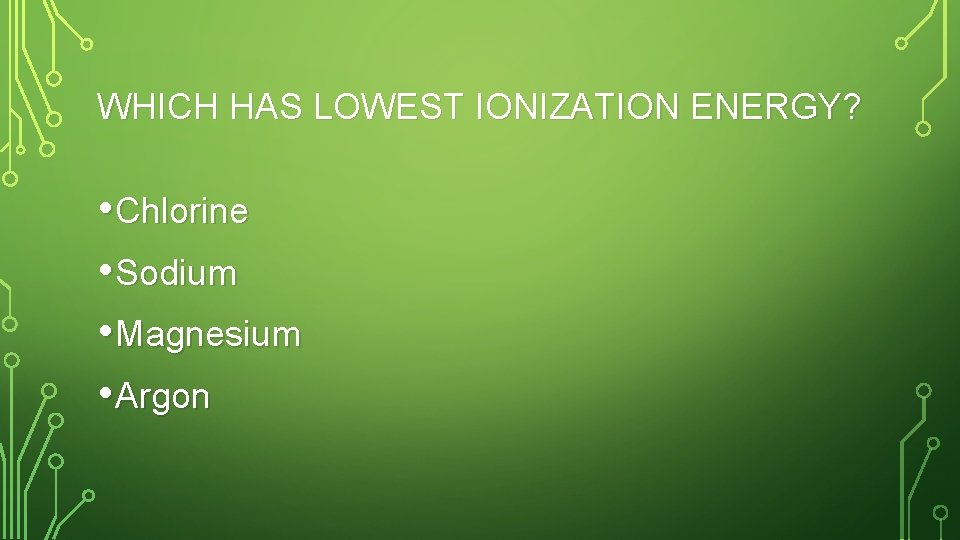 WHICH HAS LOWEST IONIZATION ENERGY?

• Chlorine
• Sodium
• Magnesium
• Argon